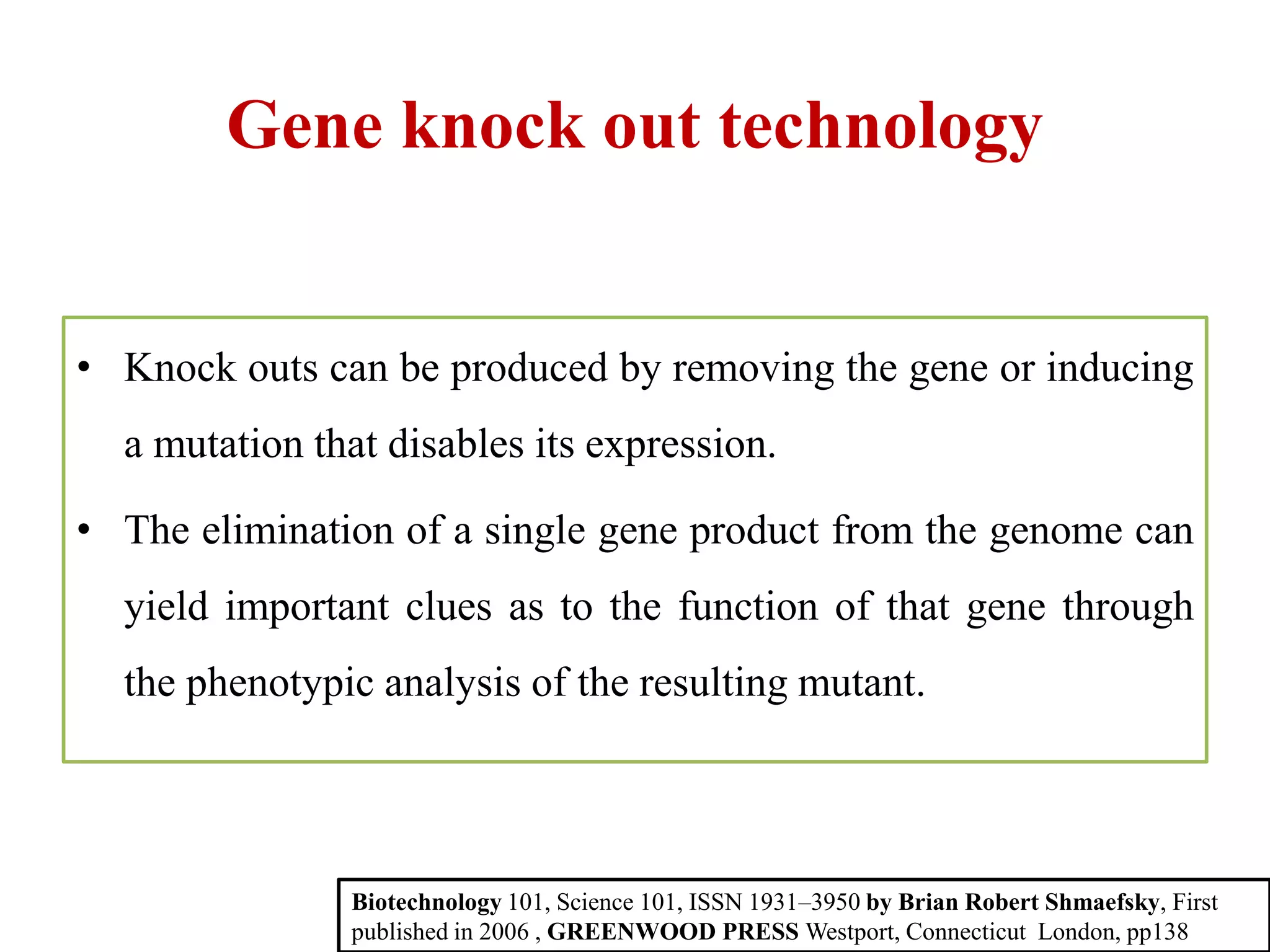 Gene knock out technology

• Knock outs can be produced by removing the gene or inducing a mutation that disables its expression.

• The elimination of a single gene product from the genome can yield important clues as to the function of that gene through the phenotypic analysis of the resulting mutant.

Biotechnology 101, Science 101, ISSN 1931–3950 by Brian Robert Shmaefsky, First published in 2006 , GREENWOOD PRESS Westport, Connecticut London, pp138